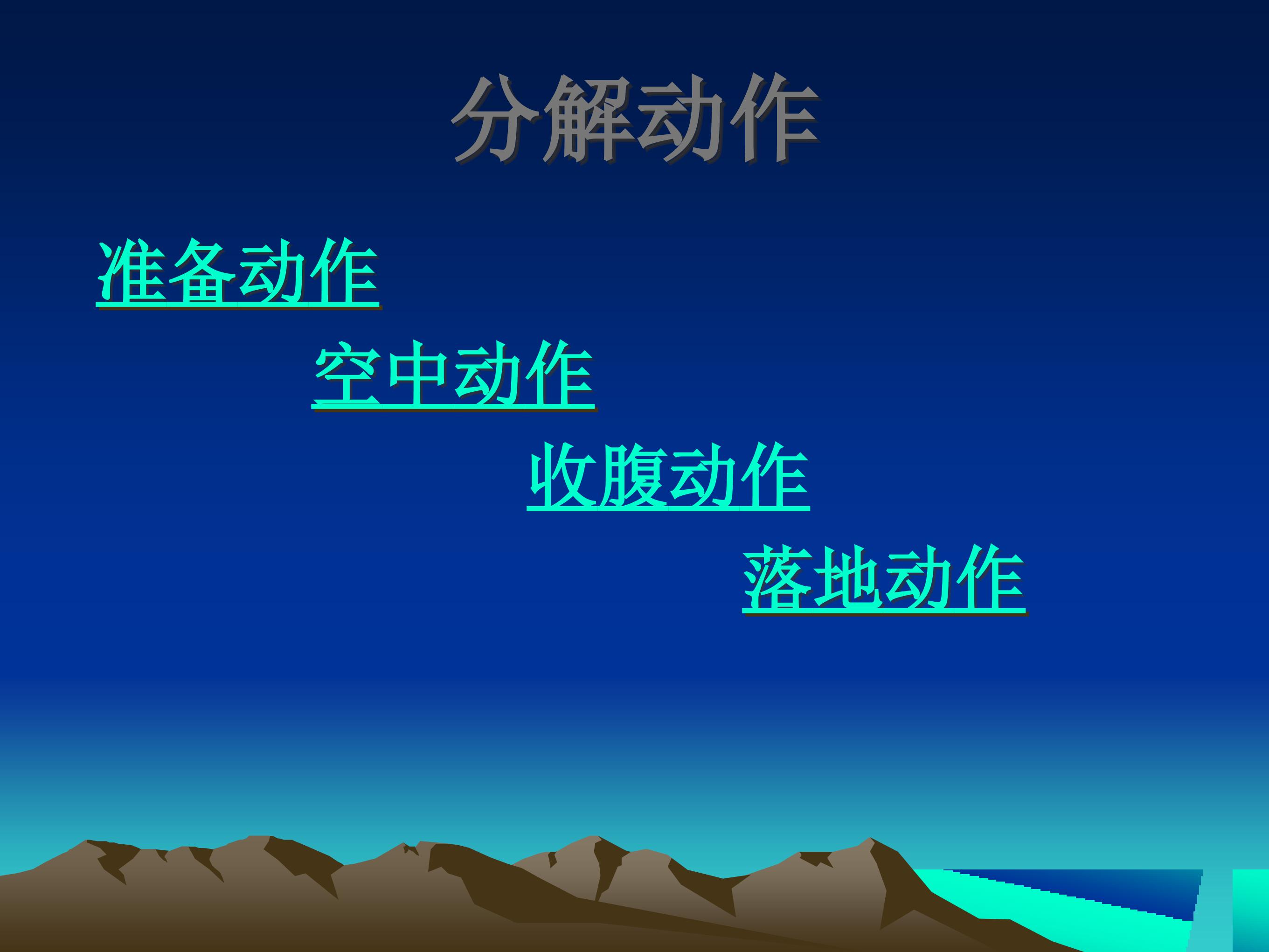 分解动作

准备动作

空中动作

收腹动作

落地动作